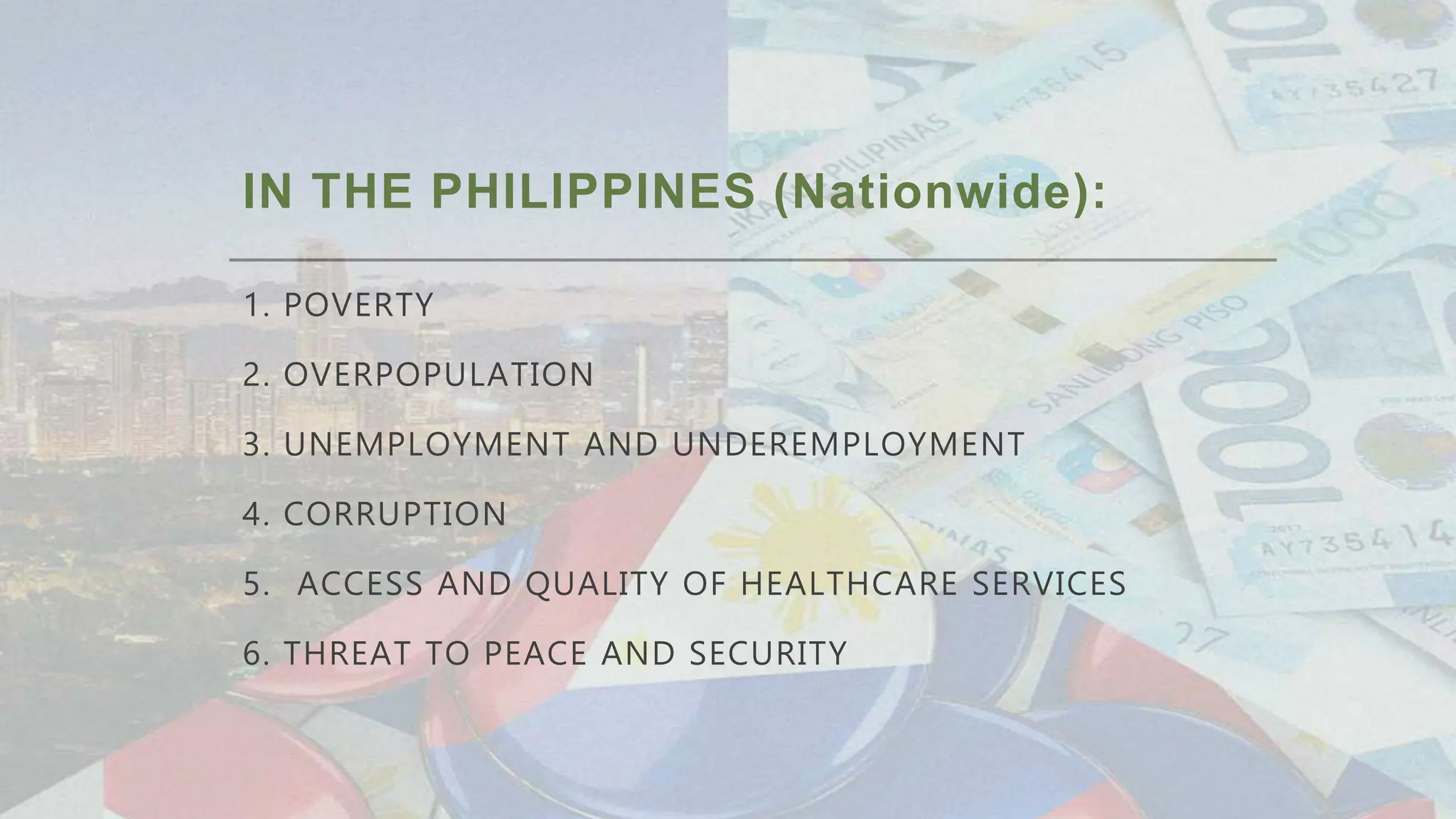 IN THE PHILIPPINES (Nationwide):

1. POVERTY

2. OVERPOPULATION

3. UNEMPLOYMENT AND UNDEREMPLOYMENT

4. CORRUPTION

5. ACCESS AND QUALITY OF HEALTHCARE SERVICES

6. THREAT TO PEACE AND SECURITY